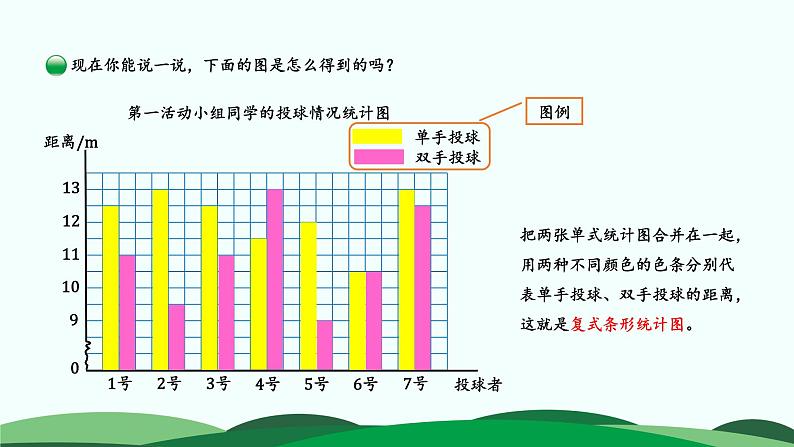 现在你能说一说，下面的图是怎么得到的吗？

第一活动小组同学的投球情况统计图

图例

单手投球
双手投球

距离/m

13
12
11
10
9
0

1号 2号 3号 4号 5号 6号 7号 投球者

把两张单式统计图合并在一起，用两种不同颜色的色条分别代表单手投球、双手投球的距离，这就是复式条形统计图。